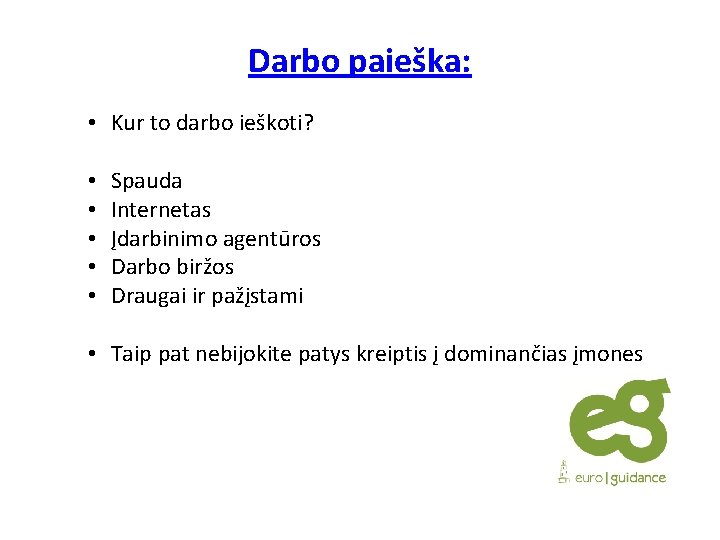 Darbo paieška:

• Kur to darbo ieškoti?

• Spauda
• Internetas
• Įdarbinimo agentūros
• Darbo biržos
• Draugai ir pažįstami

• Taip pat nebijokite patys kreiptis į dominančias įmones

eg
euro | guidance